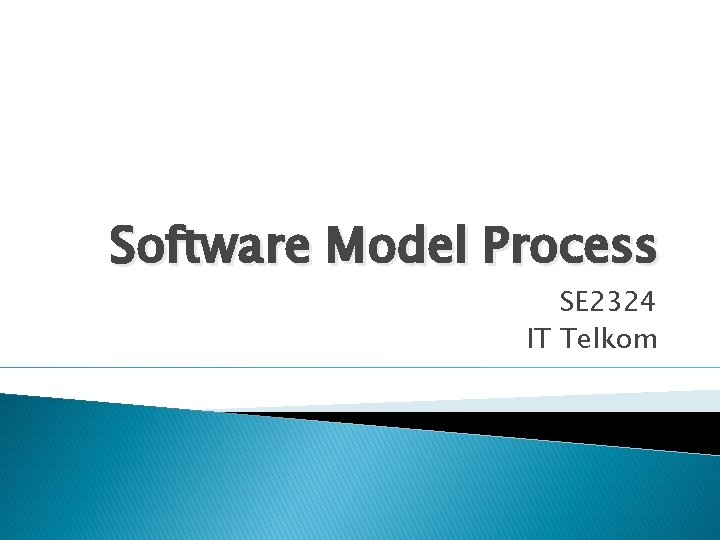 Software Model Process

SE2324
IT Telkom